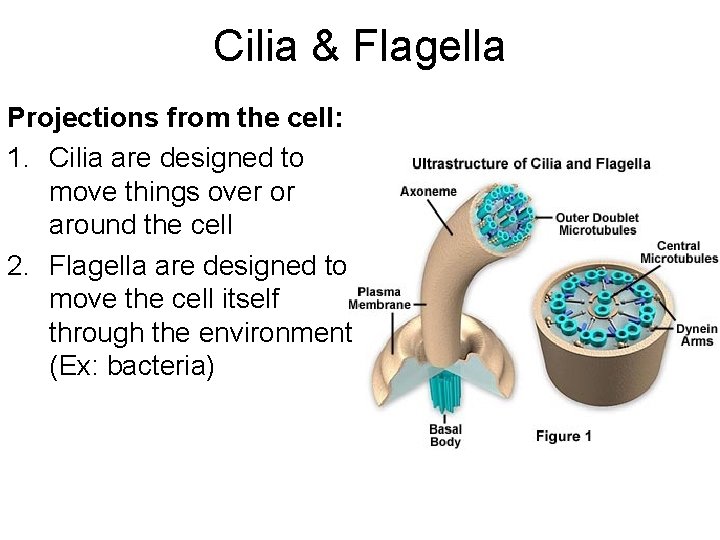 Cilia & Flagella

Projections from the cell:

1. Cilia are designed to move things over or around the cell

2. Flagella are designed to move the cell itself through the environment (Ex: bacteria)

Ultrastructure of Cilia and Flagella

Axoneme

Outer Doublet Microtubules

Central Microtubules

Plasma Membrane

Dynein Arms

Basal Body

Figure 1